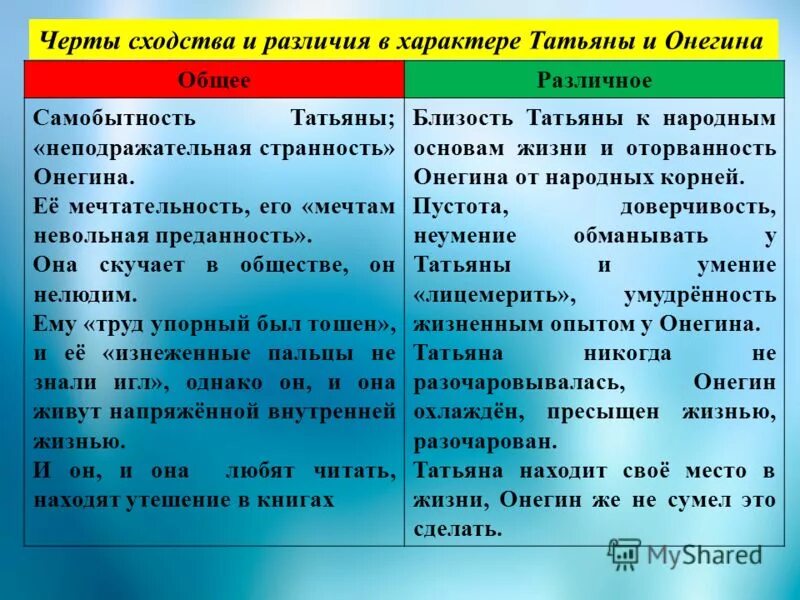 Черты сходства и различия в характере Татьяны и Онегина

| Общее | Различное |
|---|---|
| Самобытность Татьяны; «неподражательная странность» Онегина. Её мечтательность, его «мечтам невольная преданность». Она скучает в обществе, он нелюдим. Ему «труд упорный был тошен», и её «изнеженные пальцы не знали игл», однако он, и она живут напряжённой внутренней жизнью. И он, и она любят читать, находят утешение в книгах | Близость Татьяны к народным основам жизни и оторванность Онегина от народных корней. Пустота, доверчивость, неумение обманывать у Татьяны и умение «лицемерить», умудрённость жизненным опытом у Онегина. Татьяна никогда не разочаровывалась, Онегин охлаждён, пресыщен жизнью, разочарован. Татьяна находит своё место в жизни, Онегин же не сумел это сделать. |

MyShared